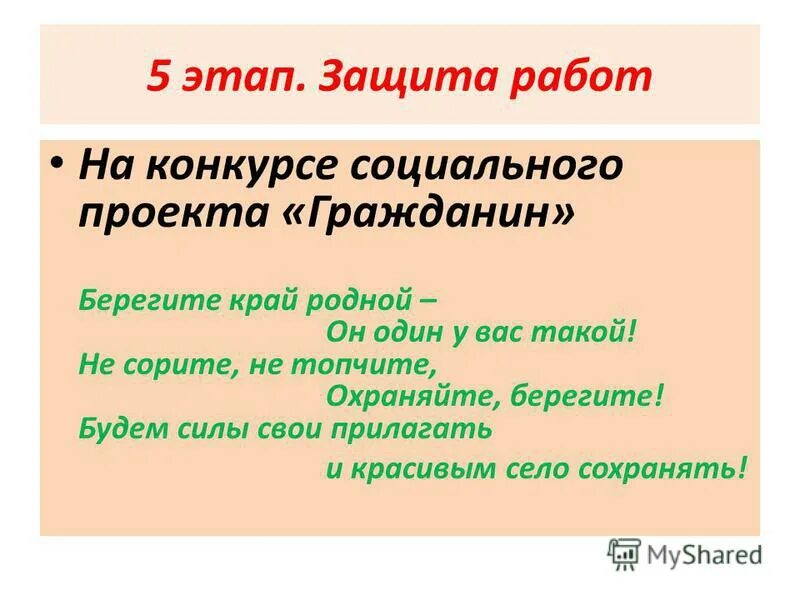 5 этап. Защита работ

• На конкурсе социального проекта «Гражданин»

Берегите край родной –
Он один у вас такой!
Не сорите, не топчите,
Охраняйте, берегите!
Будем силы свои прилагать
и красивым село сохранять!

MyShared